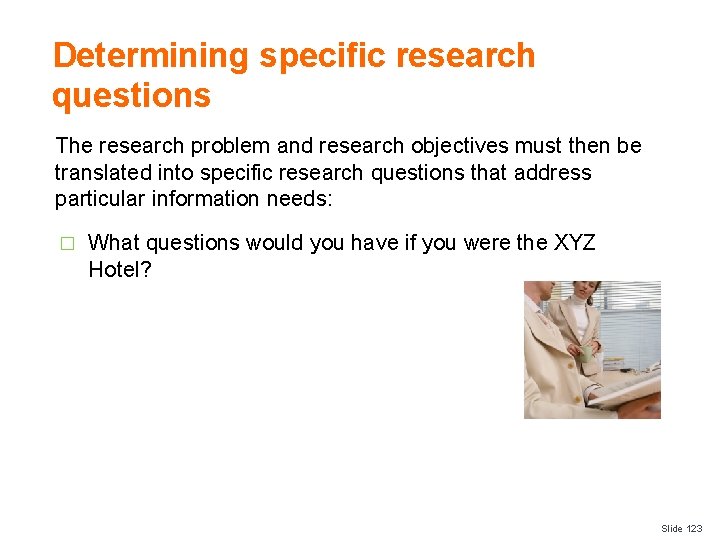 Determining specific research questions

The research problem and research objectives must then be translated into specific research questions that address particular information needs:

□ What questions would you have if you were the XYZ Hotel?

Slide 123